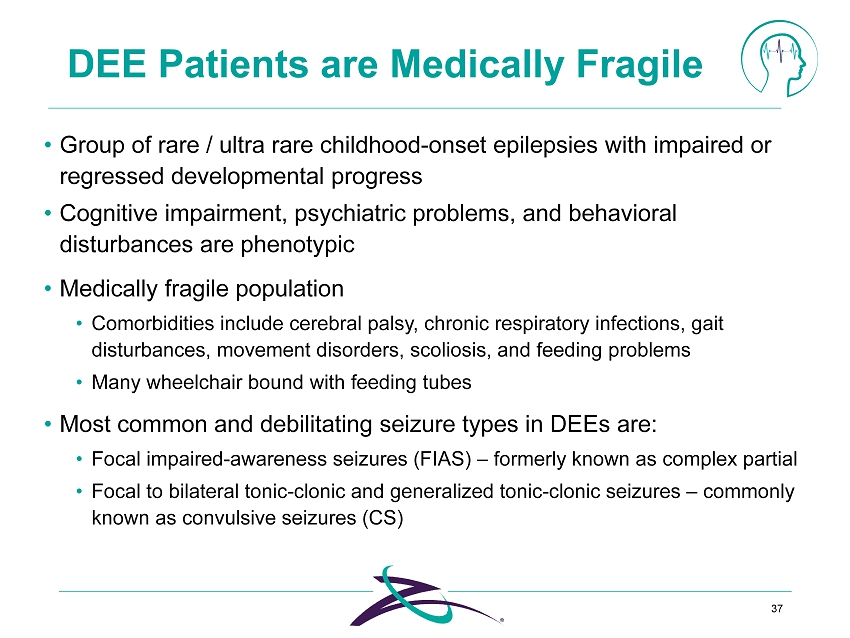 DEE Patients are Medically Fragile

• Group of rare / ultra rare childhood-onset epilepsies with impaired or regressed developmental progress

• Cognitive impairment, psychiatric problems, and behavioral disturbances are phenotypic

• Medically fragile population

• Comorbidities include cerebral palsy, chronic respiratory infections, gait disturbances, movement disorders, scoliosis, and feeding problems

• Many wheelchair bound with feeding tubes

• Most common and debilitating seizure types in DEEs are:

• Focal impaired-awareness seizures (FIAS) – formerly known as complex partial

• Focal to bilateral tonic-clonic and generalized tonic-clonic seizures – commonly known as convulsive seizures (CS)

37